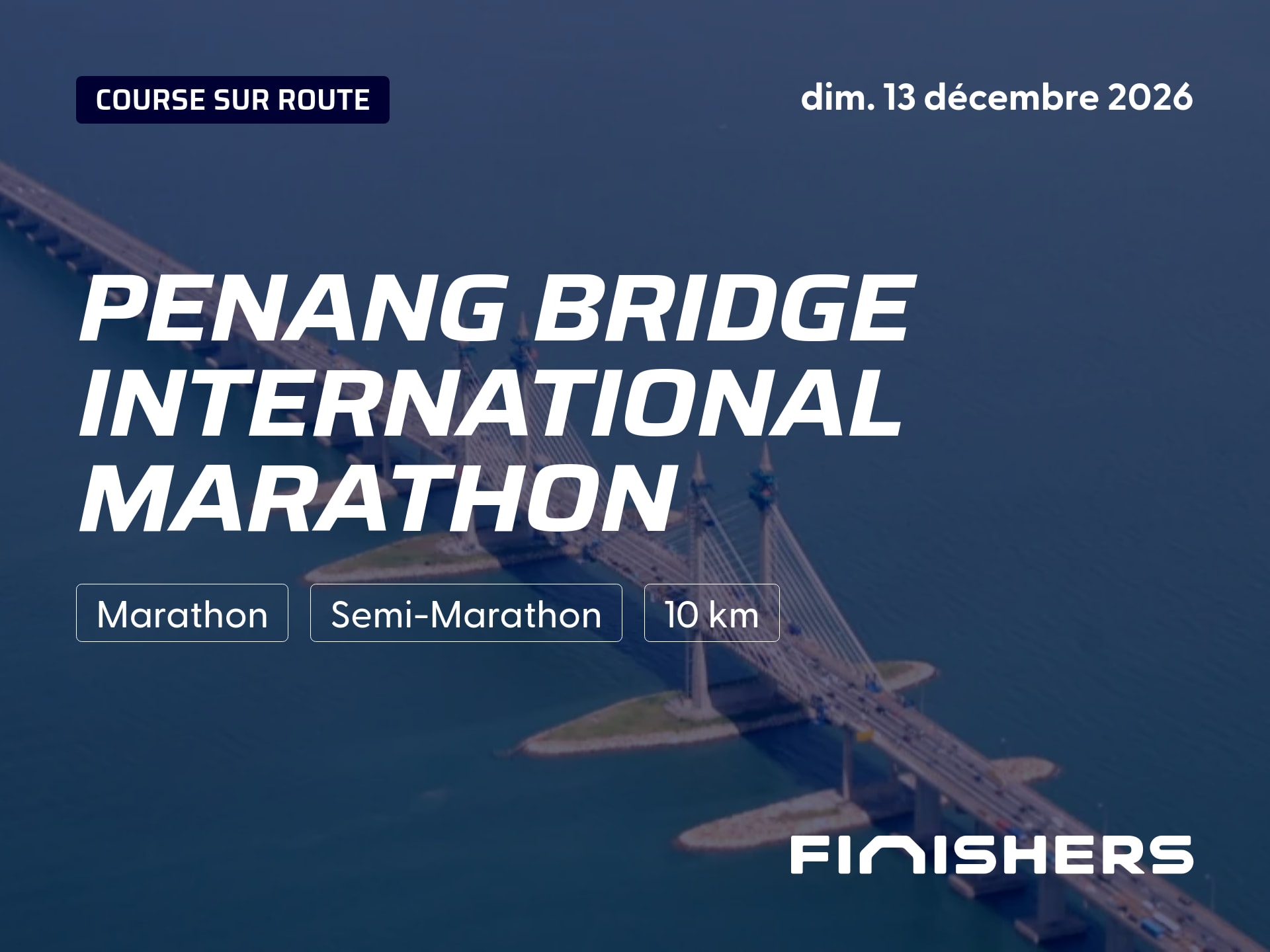 COURSE SUR ROUTE

dim. 13 décembre 2026

PENANG BRIDGE INTERNATIONAL MARATHON

Marathon

Semi-Marathon

10 km

FINISHERS